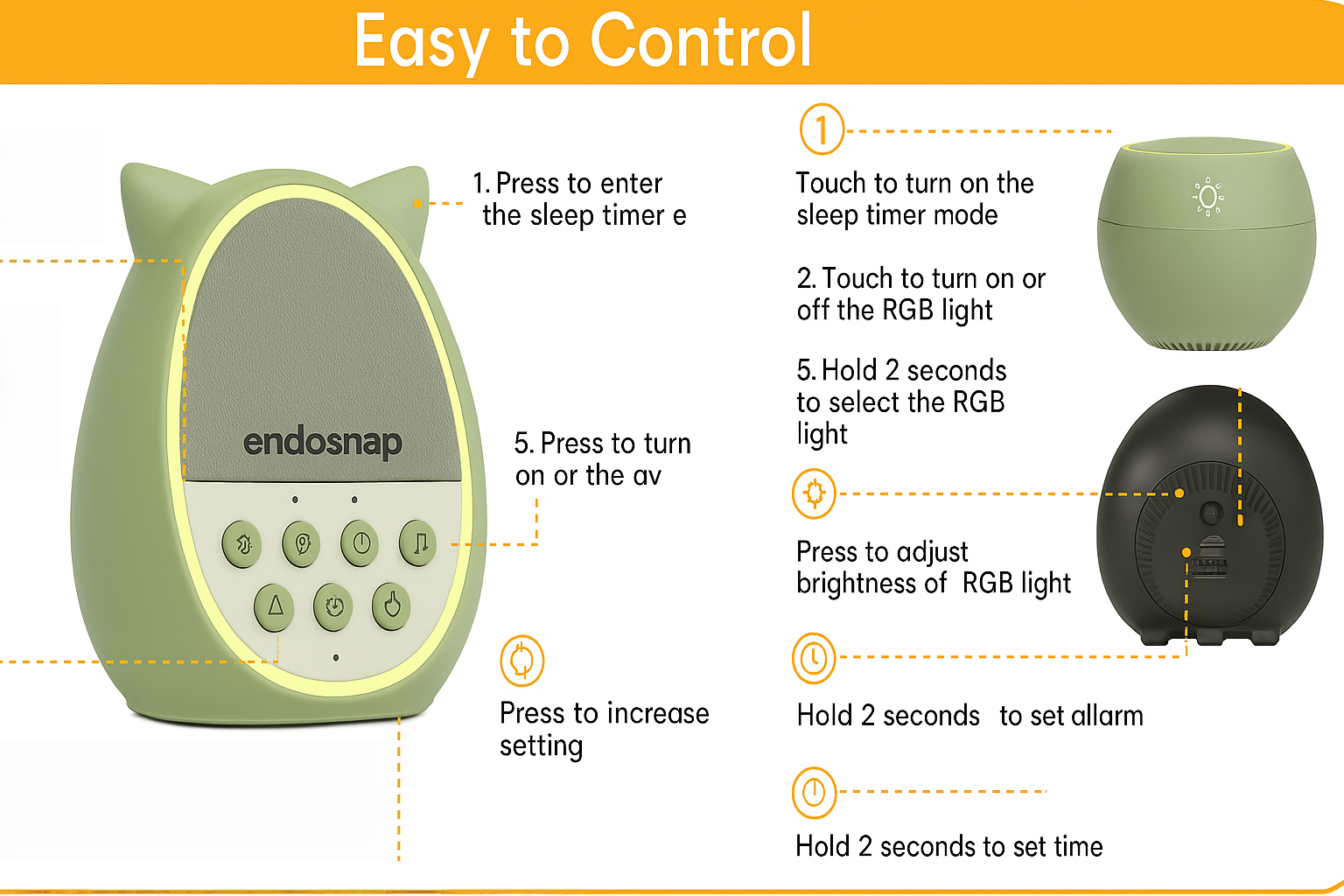 Easy to Control

endosnap

1. Press to enter the sleep timer e

5. Press to turn on or the av

Press to increase setting

1

Touch to turn on the sleep timer mode

2. Touch to turn on or off the RGB light

5. Hold 2 seconds to select the RGB light

Press to adjust brightness of RGB light

Hold 2 seconds to set allarm

Hold 2 seconds to set time